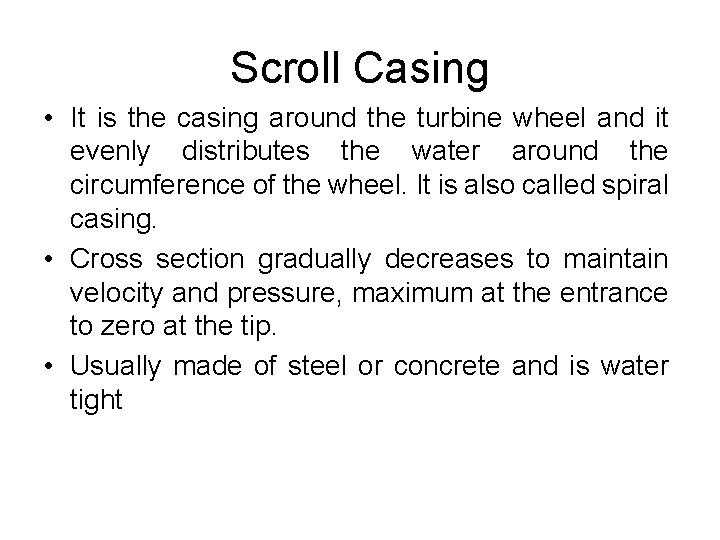 Scroll Casing

• It is the casing around the turbine wheel and it evenly distributes the water around the circumference of the wheel. It is also called spiral casing.

• Cross section gradually decreases to maintain velocity and pressure, maximum at the entrance to zero at the tip.

• Usually made of steel or concrete and is water tight